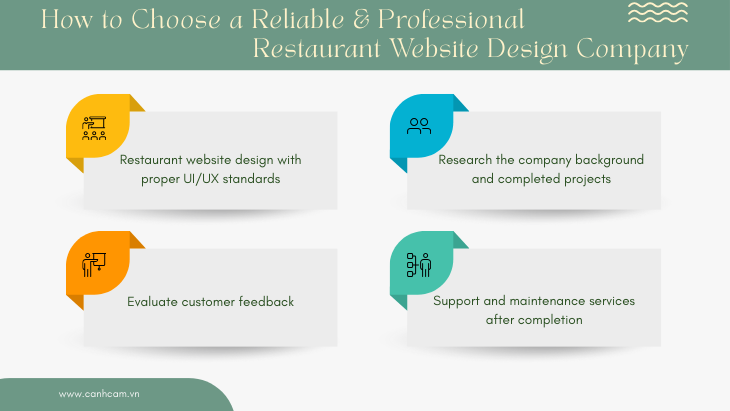 How to Choose a Reliable & Professional Restaurant Website Design Company

Restaurant website design with proper UI/UX standards

Research the company background and completed projects

Evaluate customer feedback

Support and maintenance services after completion

www.canhcam.vn